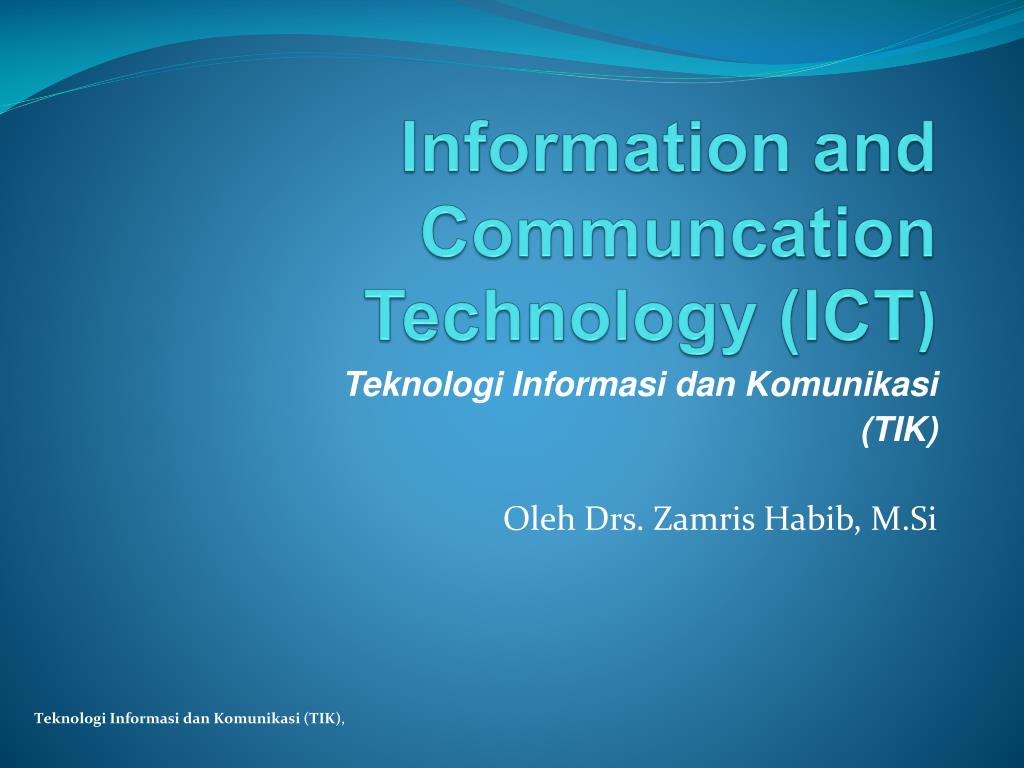 Information and Communcation Technology (ICT)

Teknologi Informasi dan Komunikasi (TIK)

Oleh Drs. Zamris Habib, M.Si

Teknologi Informasi dan Komunikasi (TIK),